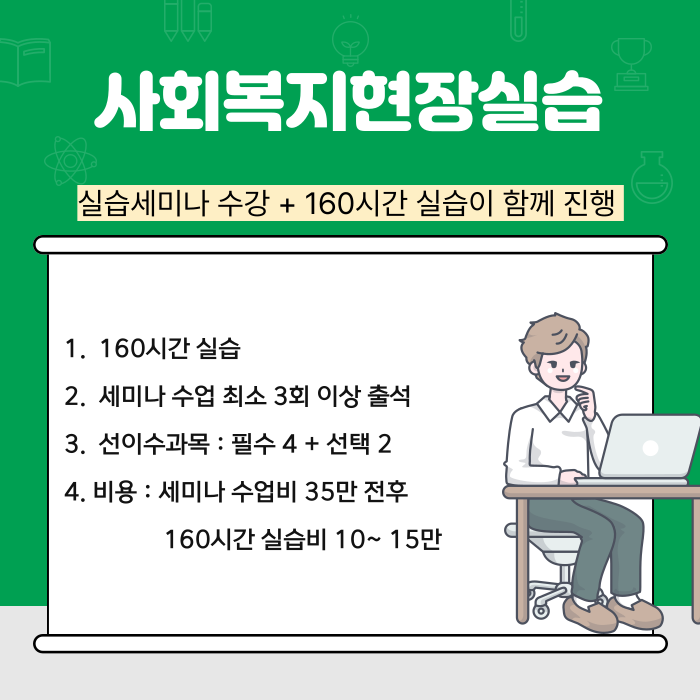 사회복지현장실습

실습세미나 수강 + 160시간 실습이 함께 진행

1. 160시간 실습

2. 세미나 수업 최소 3회 이상 출석

3. 선이수과목 : 필수 4 + 선택 2

4. 비용 : 세미나 수업비 35만 전후

160시간 실습비 10~ 15만